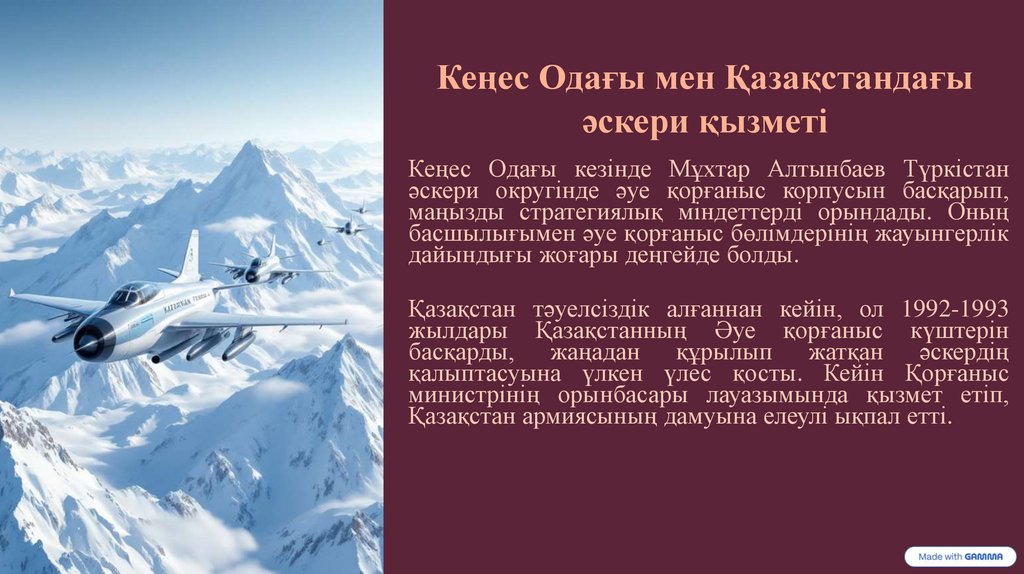 Кеңес Одағы мен Қазақстандағы әскери қызметі

Кеңес Одағы кезінде Мұхтар Алтынбаев Түркістан әскери округінде әуе қорғаныс корпусын басқарып, маңызды стратегиялық міндеттерді орындады. Оның басшылығымен әуе қорғаныс бөлімдерінің жауынгерлік дайындығы жоғары деңгейде болды.

Қазақстан тәуелсіздік алғаннан кейін, ол 1992-1993 жылдары Қазақстанның Әуе қорғаныс күштерін басқарды, жаңадан құрылып жатқан әскердің қалыптасуына үлкен үлес қосты. Кейін Қорғаныс министрінің орынбасары лауазымында қызмет етіп, Қазақстан армиясының дамуына елеулі ықпал етті.

Made with GAMMA